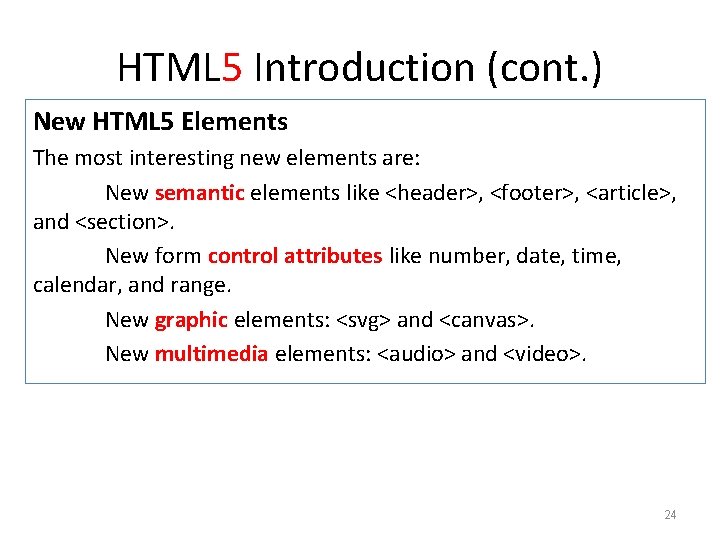 HTML5 Introduction (cont.)

New HTML5 Elements

The most interesting new elements are:

New semantic elements like <header>, <footer>, <article>, and <section>.

New form control attributes like number, date, time, calendar, and range.

New graphic elements: <svg> and <canvas>.

New multimedia elements: <audio> and <video>.

24